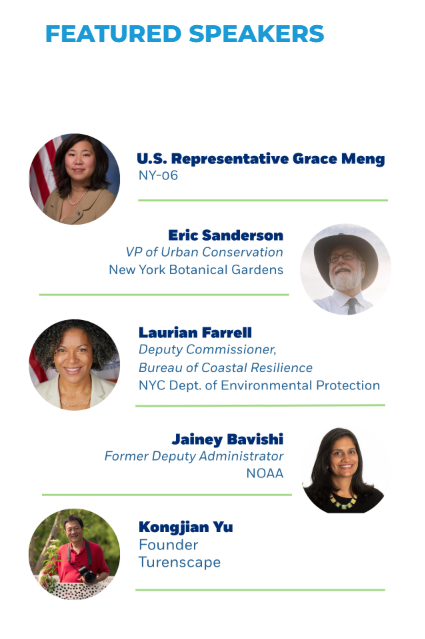 FEATURED SPEAKERS

U.S. Representative Grace Meng
NY-06

Eric Sanderson
VP of Urban Conservation
New York Botanical Gardens

Laurian Farrell
Deputy Commissioner,
Bureau of Coastal Resilience
NYC Dept. of Environmental Protection

Jainey Bavishi
Former Deputy Administrator
NOAA

Kongjian Yu
Founder
Turenscape